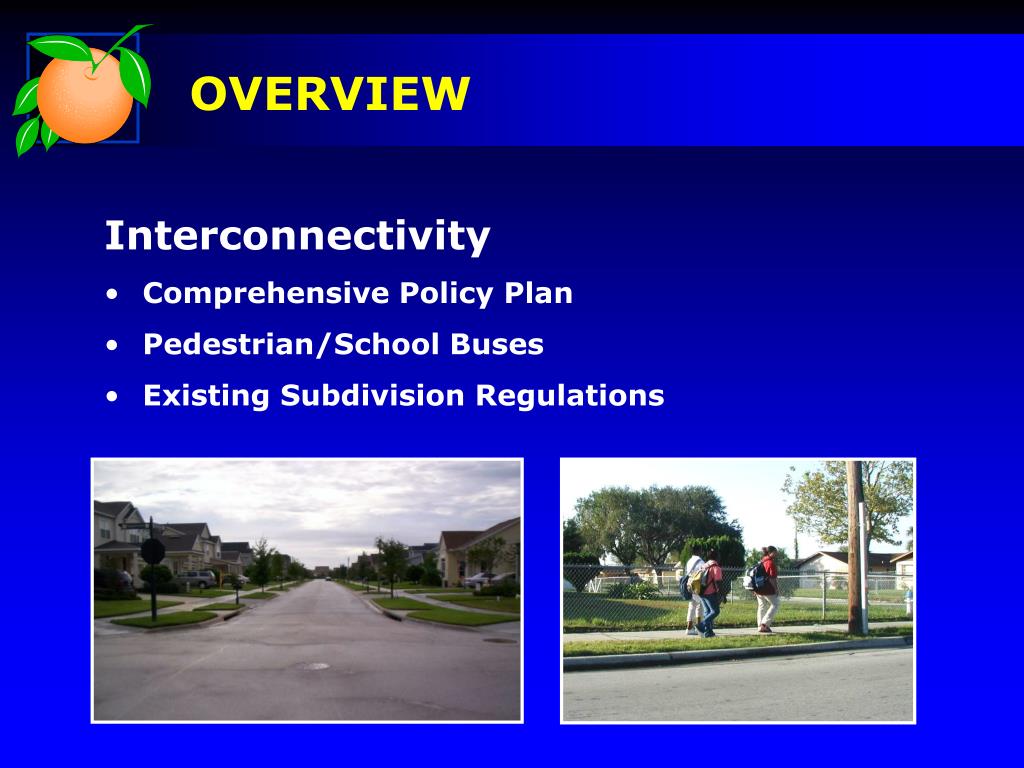 OVERVIEW

Interconnectivity

• Comprehensive Policy Plan

• Pedestrian/School Buses

• Existing Subdivision Regulations